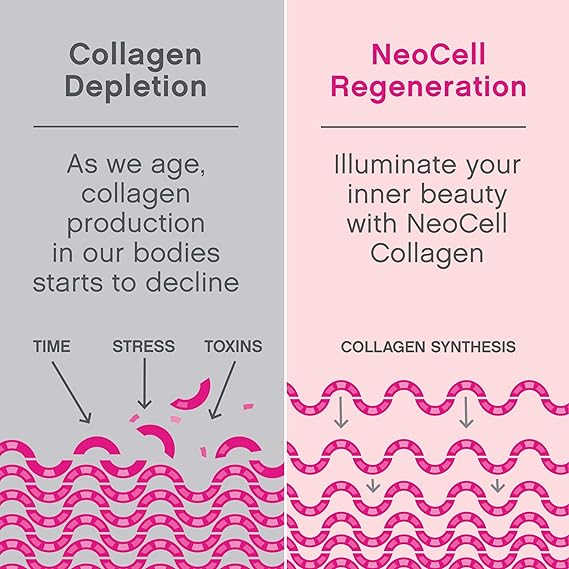 Collagen Depletion

As we age, collagen production in our bodies starts to decline

TIME

STRESS

TOXINS

NeoCell Regeneration

Illuminate your inner beauty with NeoCell Collagen

COLLAGEN SYNTHESIS